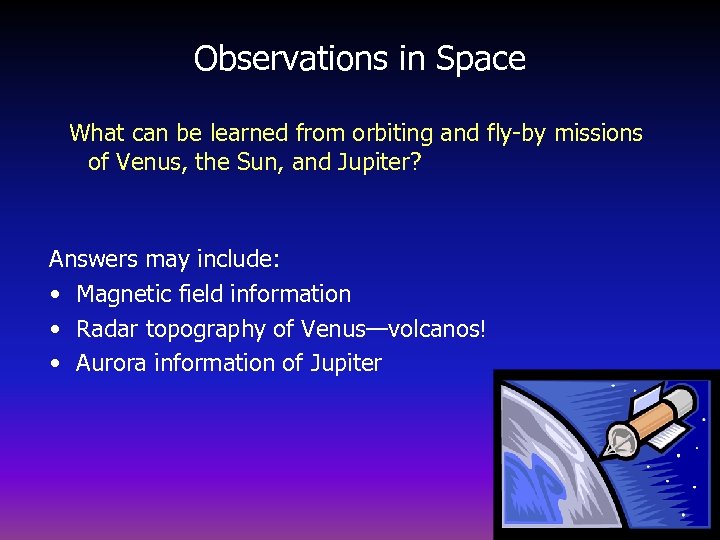 Observations in Space

What can be learned from orbiting and fly-by missions of Venus, the Sun, and Jupiter?

Answers may include:
• Magnetic field information
• Radar topography of Venus—volcanos!
• Aurora information of Jupiter